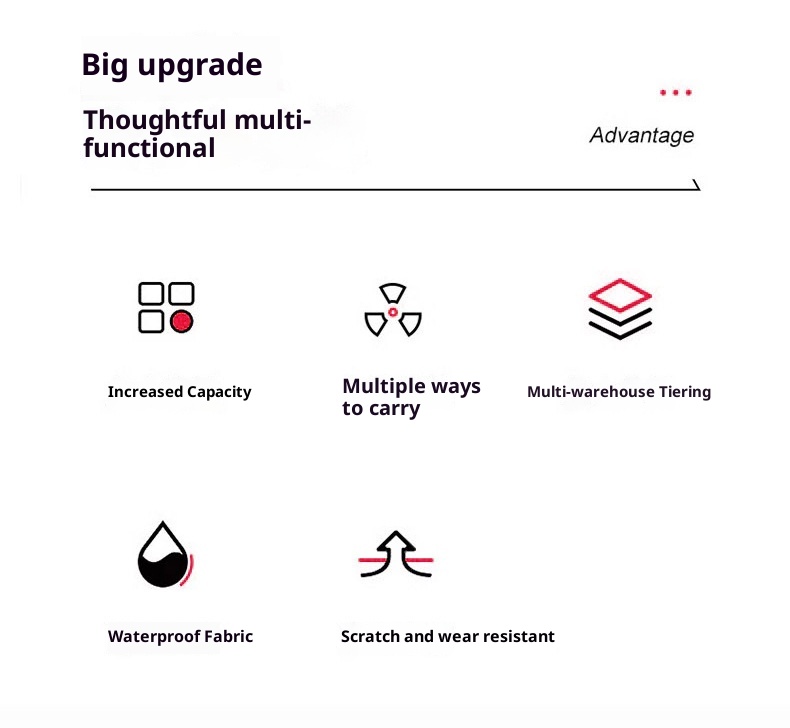 Big upgrade

Thoughtful multi-functional

Advantage

Increased Capacity

Multiple ways to carry

Multi-warehouse Tiering

Waterproof Fabric

Scratch and wear resistant